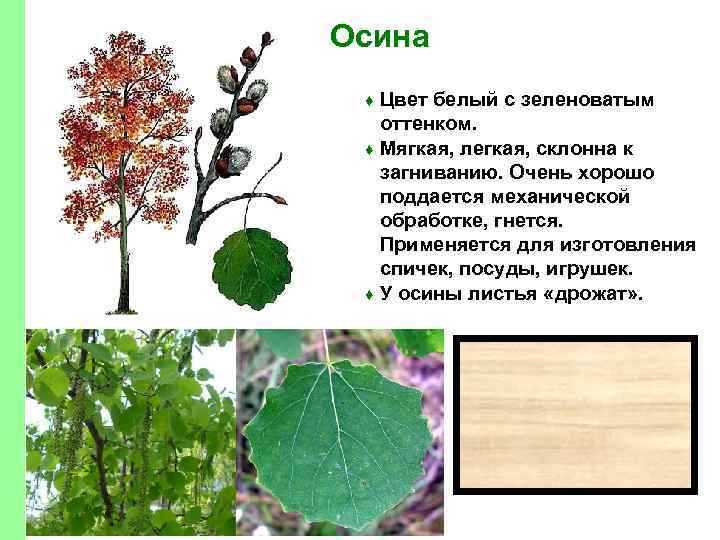 Осина

♦ Цвет белый с зеленоватым оттенком.
♦ Мягкая, легкая, склонна к загниванию. Очень хорошо поддается механической обработке, гнется. Применяется для изготовления спичек, посуды, игрушек.
♦ У осины листья «дрожат».